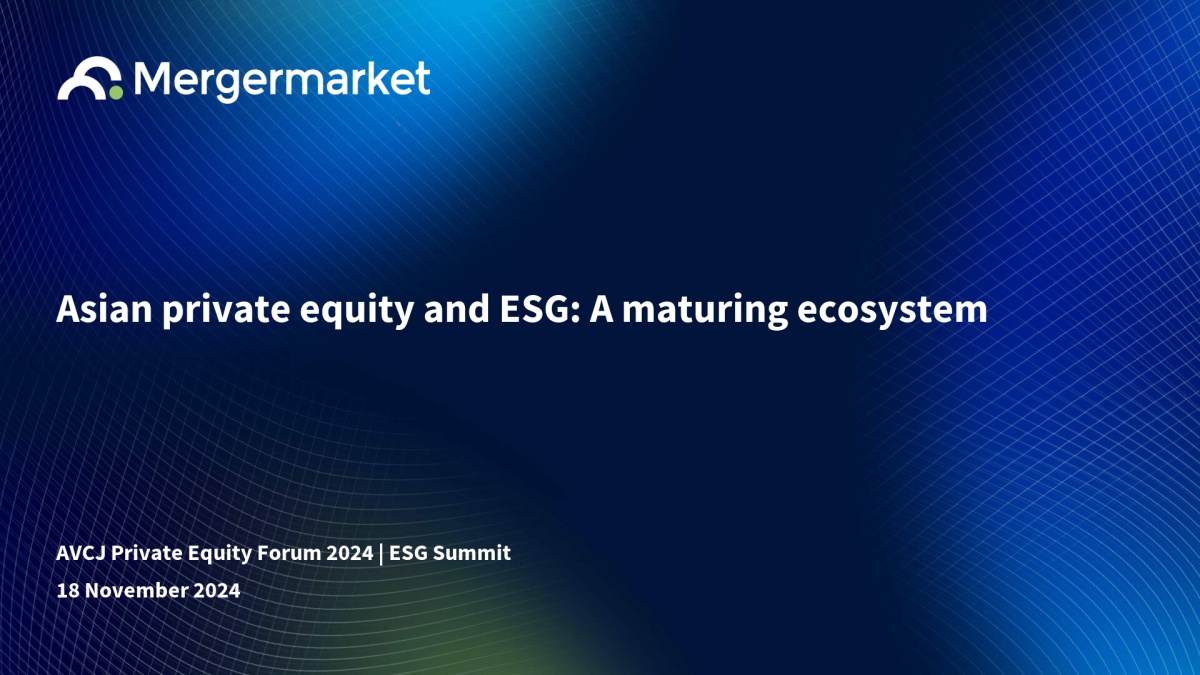 Mergermarket

Asian private equity and ESG: A maturing ecosystem

AVCJ Private Equity Forum 2024 | ESG Summit
18 November 2024